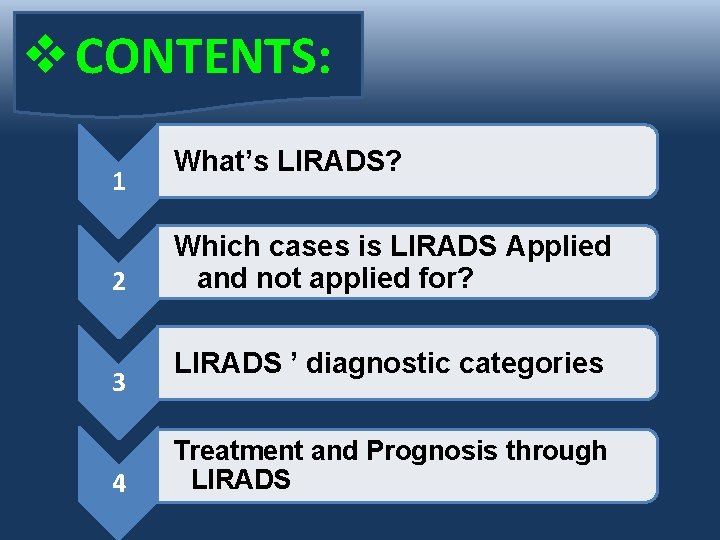 ❖ CONTENTS:

1
What’s LIRADS?

2
Which cases is LIRADS Applied and not applied for?

3
LIRADS ’ diagnostic categories

4
Treatment and Prognosis through LIRADS